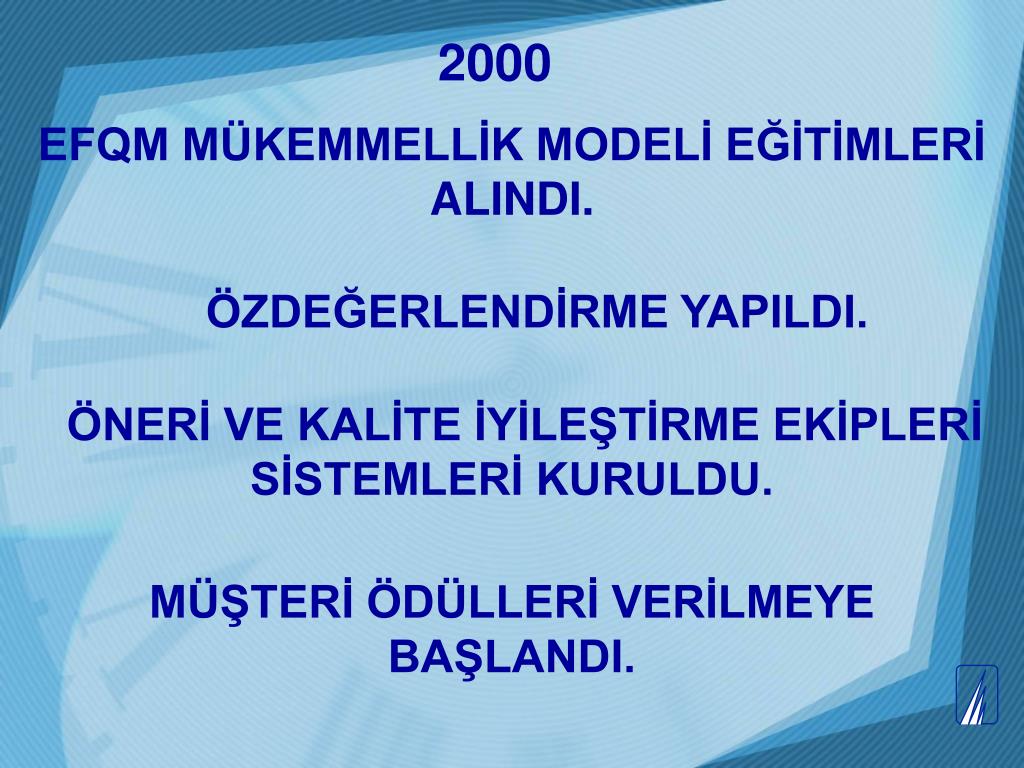 2000

EFQM MÜKEMMELLİK MODELİ EĞİTİMLERİ ALINDI.

ÖZDEĞERLENDİRME YAPILDI.

ÖNERİ VE KALİTE İYİLEŞTİRME EKİPLERİ SİSTEMLERİ KURULDU.

MÜŞTERİ ÖDÜLLERİ VERİLMEYE BAŞLANDI.